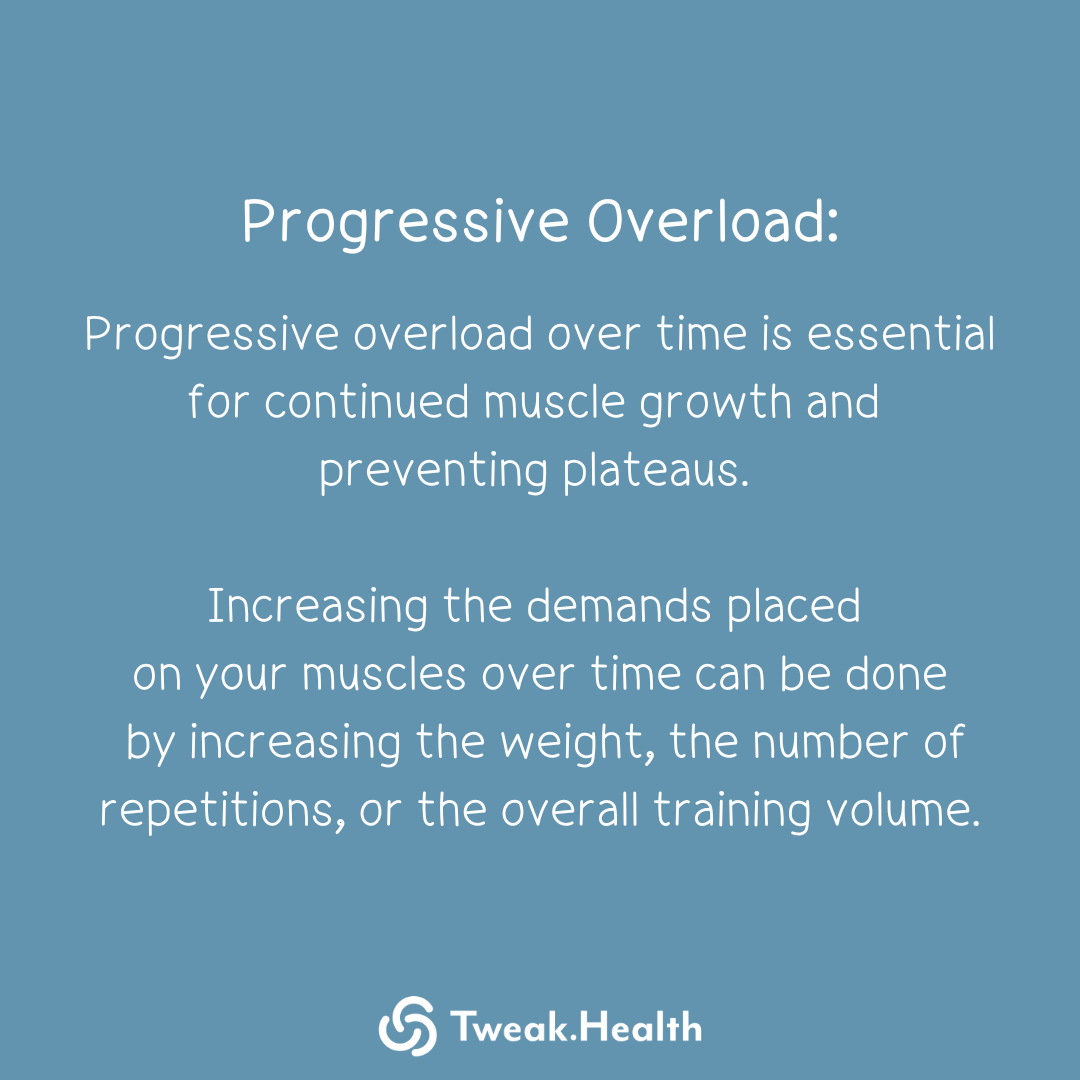 Progressive Overload:

Progressive overload over time is essential for continued muscle growth and preventing plateaus.

Increasing the demands placed on your muscles over time can be done by increasing the weight, the number of repetitions, or the overall training volume.

Tweak.Health